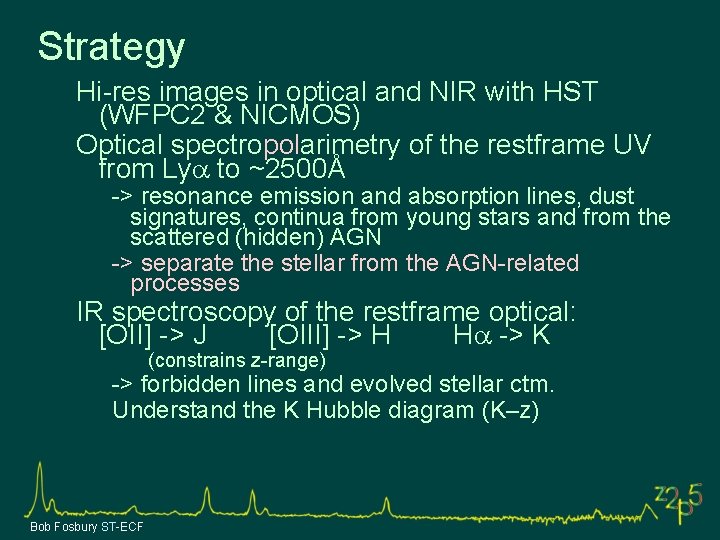 Strategy

Hi-res images in optical and NIR with HST (WFPC2 & NICMOS)

Optical spectropolarimetry of the restframe UV from Ly$\alpha$ to ~2500Å

-> resonance emission and absorption lines, dust signatures, continua from young stars and from the scattered (hidden) AGN

-> separate the stellar from the AGN-related processes

IR spectroscopy of the restframe optical:
[OII] -> J [OIII] -> H H$\alpha$ -> K
(constrains z-range)

-> forbidden lines and evolved stellar ctm.

Understand the K Hubble diagram (K–z)

Bob Fosbury ST-ECF

z2p5